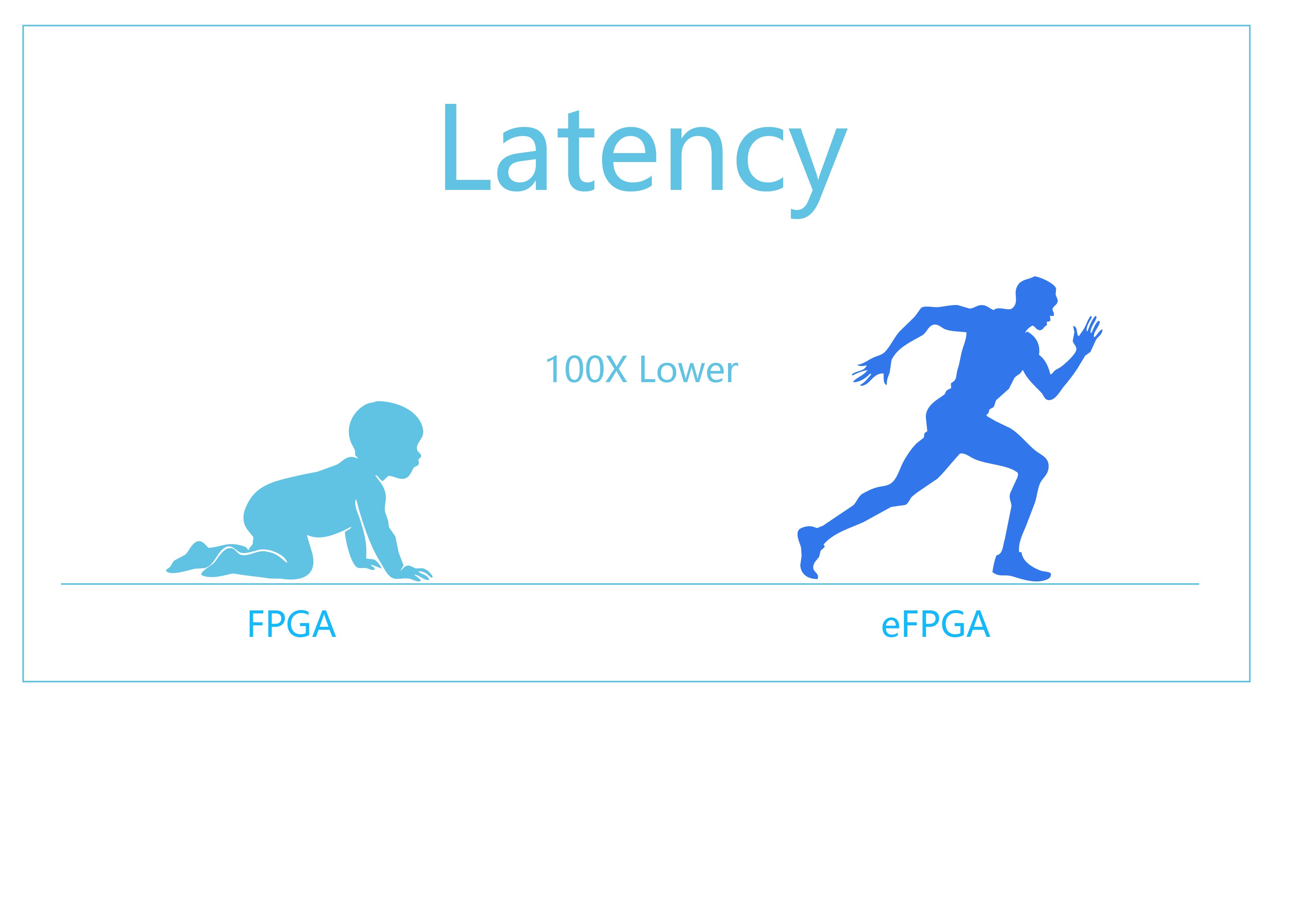 Latency

100X Lower

FPGA

eFPGA